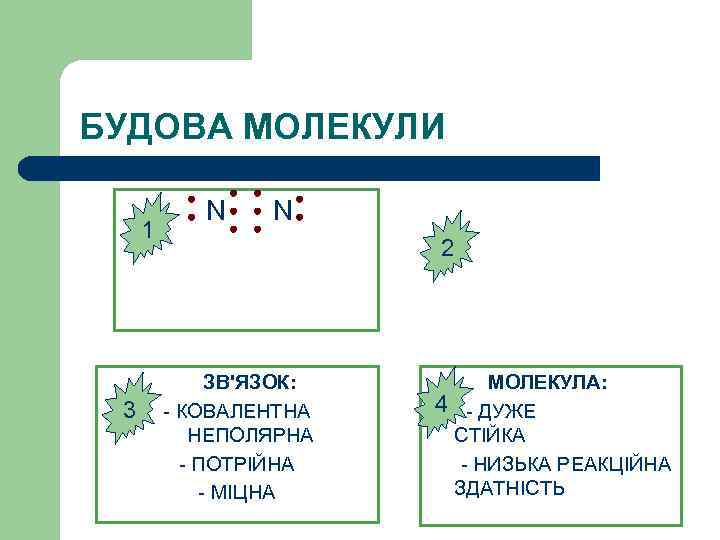 БУДОВА МОЛЕКУЛИ

1

N N

2

3

ЗВ'ЯЗОК:

- КОВАЛЕНТНА НЕПОЛЯРНА

- ПОТРІЙНА

- МІЦНА

4

МОЛЕКУЛА:

- ДУЖЕ СТІЙКА

- НИЗЬКА РЕАКЦІЙНА ЗДАТНІСТЬ